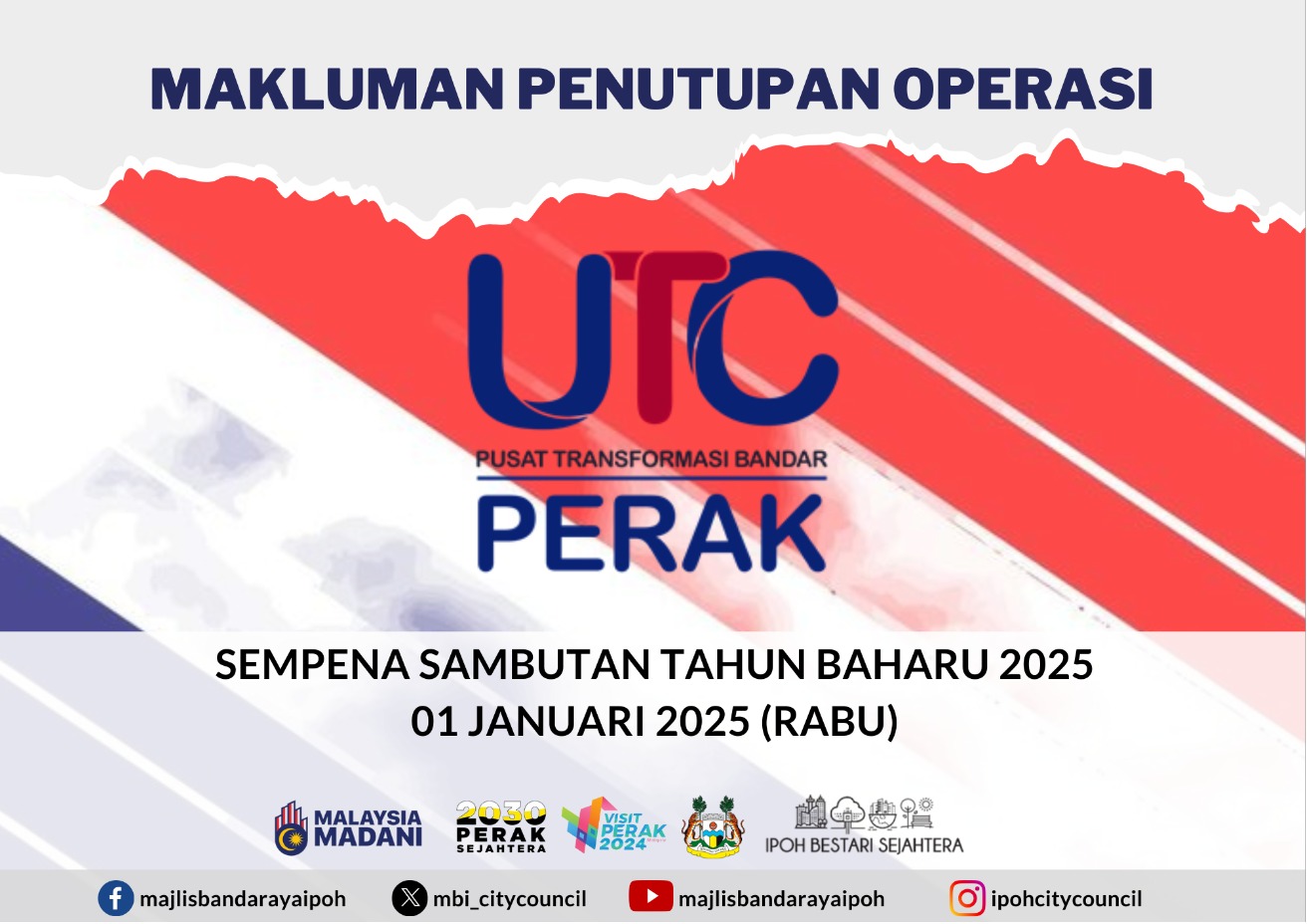 MAKLUMAN PENUTUPAN OPERASI

UTC
PUSAT TRANSFORMASI BANDAR
PERAK

SEMPENA SAMBUTAN TAHUN BAHARU 2025
01 JANUARI 2025 (RABU)

MALAYSIA MADANI
2030 PERAK SEJAHTERA
VISIT PERAK 2024
IPOH BESTARI SEJAHTERA

majlisbandarayaipoh
mbi_citycouncil
majlisbandarayaipoh
ipohcitycouncil